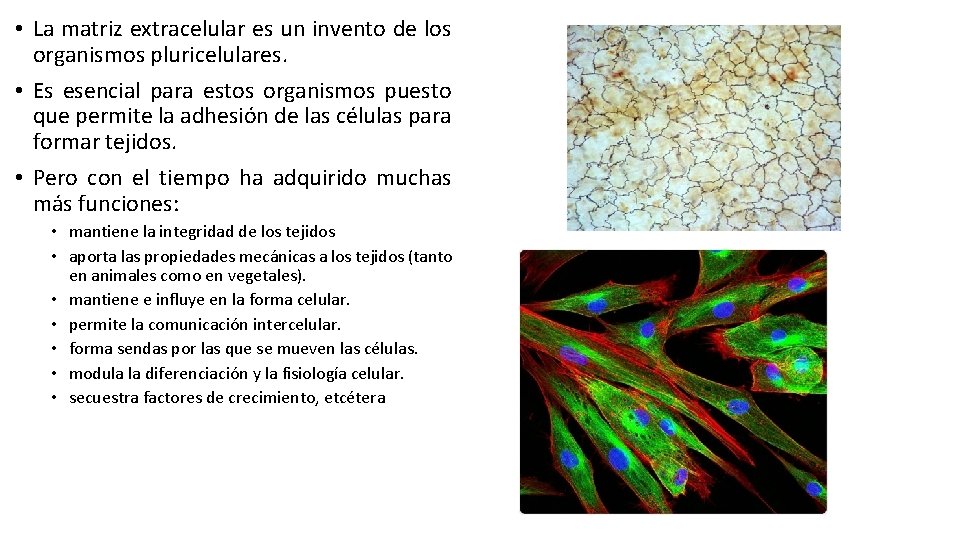 • La matriz extracelular es un invento de los organismos pluricelulares.

• Es esencial para estos organismos puesto que permite la adhesión de las células para formar tejidos.

• Pero con el tiempo ha adquirido muchas más funciones:
  • mantiene la integridad de los tejidos
  • aporta las propiedades mecánicas a los tejidos (tanto en animales como en vegetales).
  • mantiene e influye en la forma celular.
  • permite la comunicación intercelular.
  • forma sendas por las que se mueven las células.
  • modula la diferenciación y la fisiología celular.
  • secuestra factores de crecimiento, etcétera